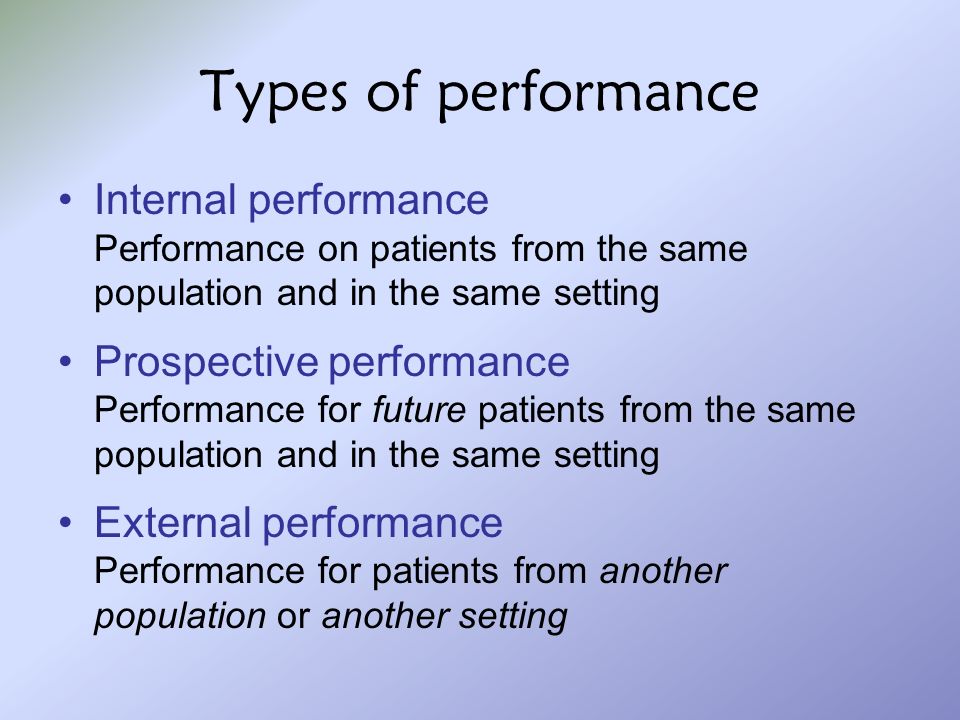 Types of performance

• Internal performance
Performance on patients from the same population and in the same setting

• Prospective performance
Performance for future patients from the same population and in the same setting

• External performance
Performance for patients from another population or another setting